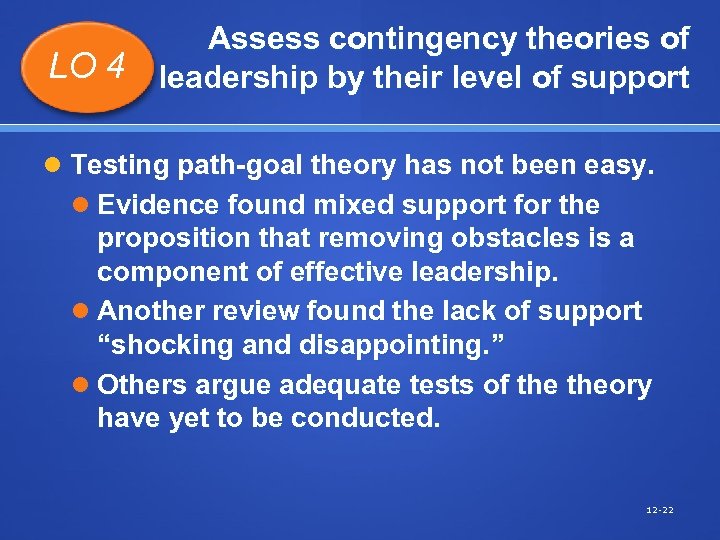 LO 4

Assess contingency theories of leadership by their level of support

Testing path-goal theory has not been easy.

Evidence found mixed support for the proposition that removing obstacles is a component of effective leadership.

Another review found the lack of support “shocking and disappointing.”

Others argue adequate tests of the theory have yet to be conducted.

12-22